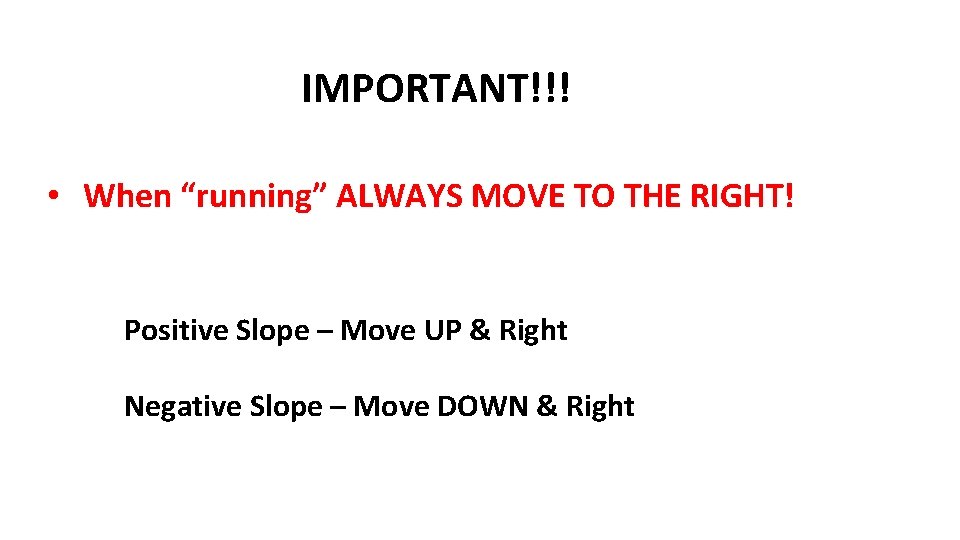 IMPORTANT!!!

• When “running” ALWAYS MOVE TO THE RIGHT!

Positive Slope – Move UP & Right

Negative Slope – Move DOWN & Right